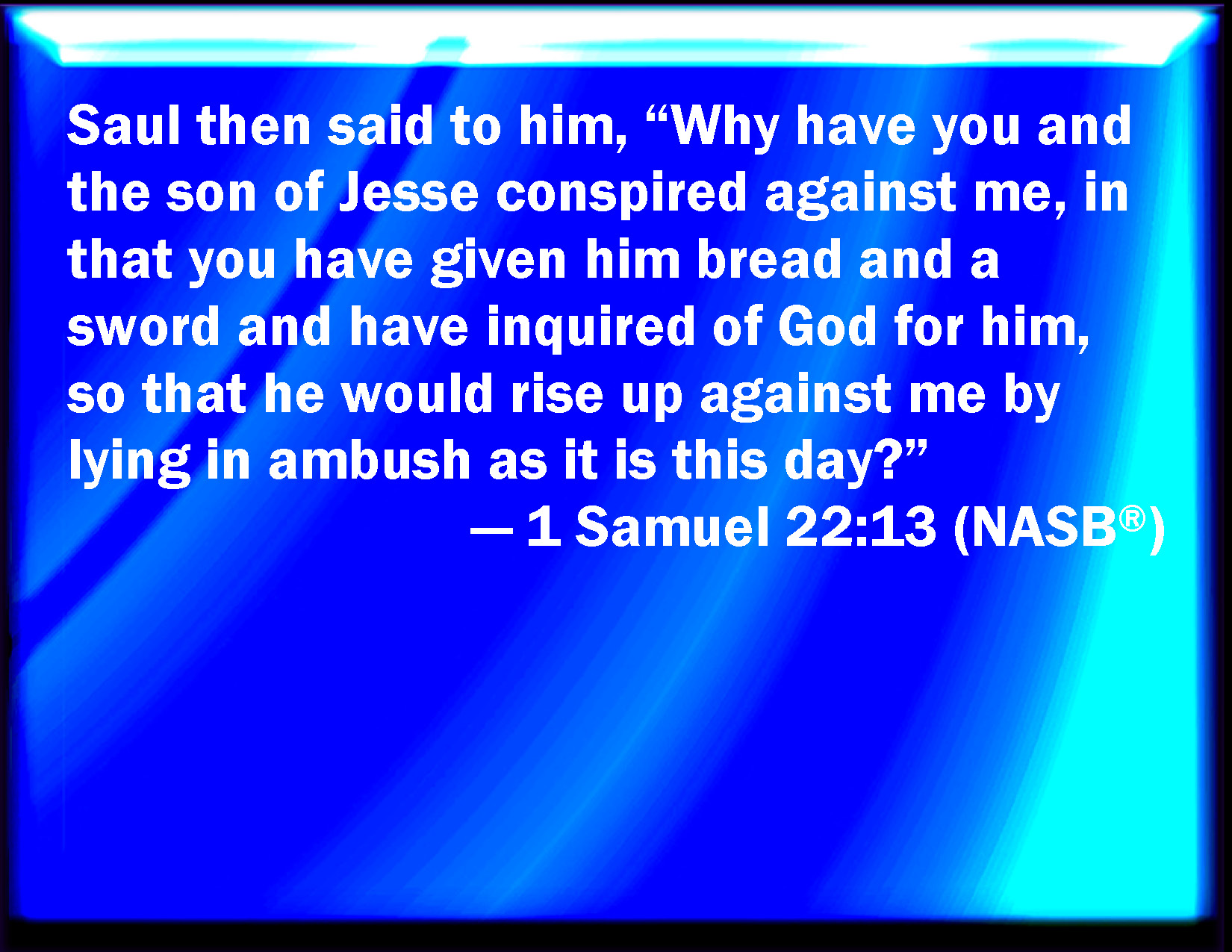 Saul then said to him, “Why have you and the son of Jesse conspired against me, in that you have given him bread and a sword and have inquired of God for him, so that he would rise up against me by lying in ambush as it is this day?”

— 1 Samuel 22:13 (NASB®)